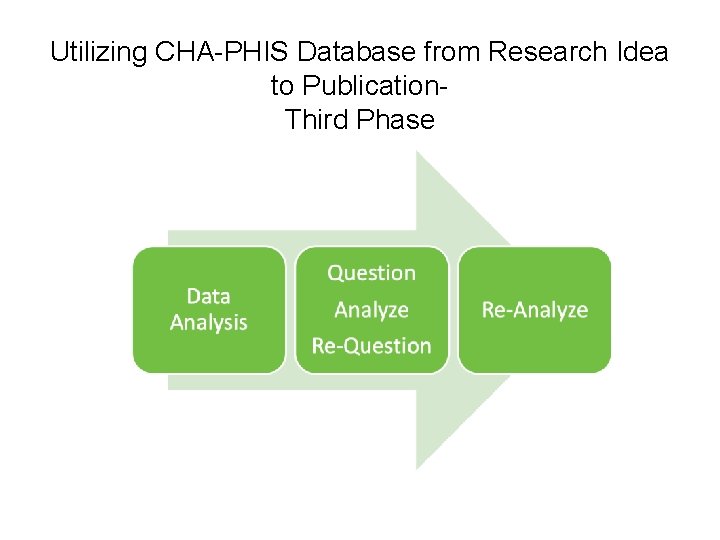 Utilizing CHA-PHIS Database from Research Idea to Publication-
Third Phase

Data Analysis

Question
Analyze
Re-Question

Re-Analyze